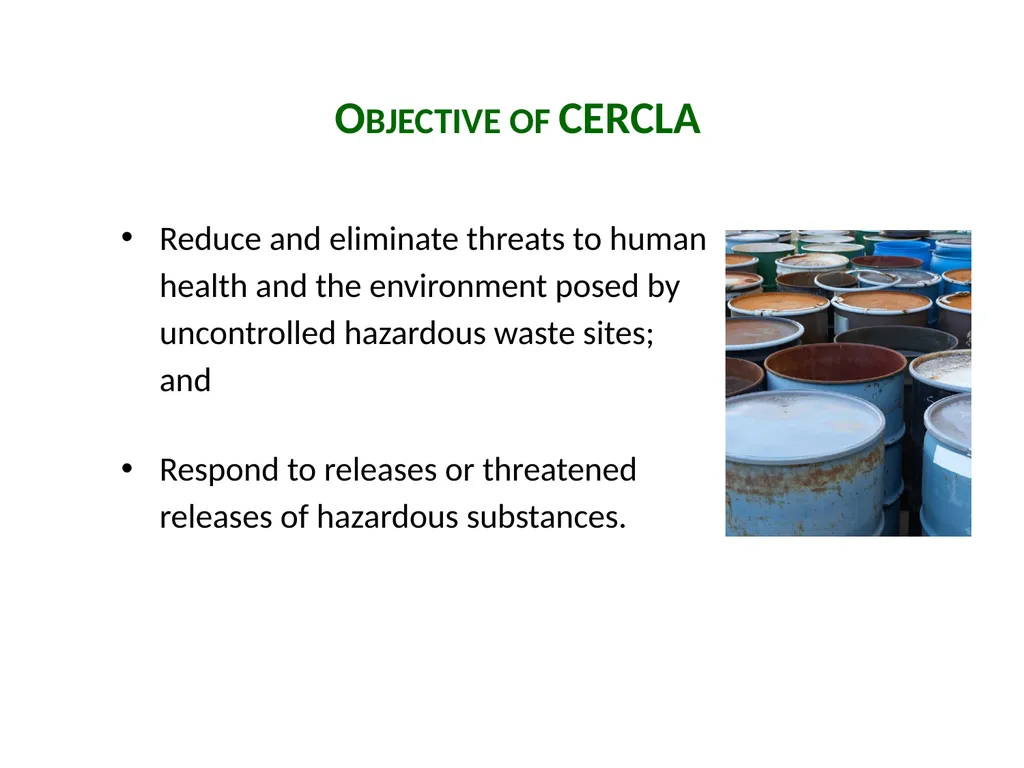 OBJECTIVE OF CERCLA

• Reduce and eliminate threats to human health and the environment posed by uncontrolled hazardous waste sites; and

• Respond to releases or threatened releases of hazardous substances.